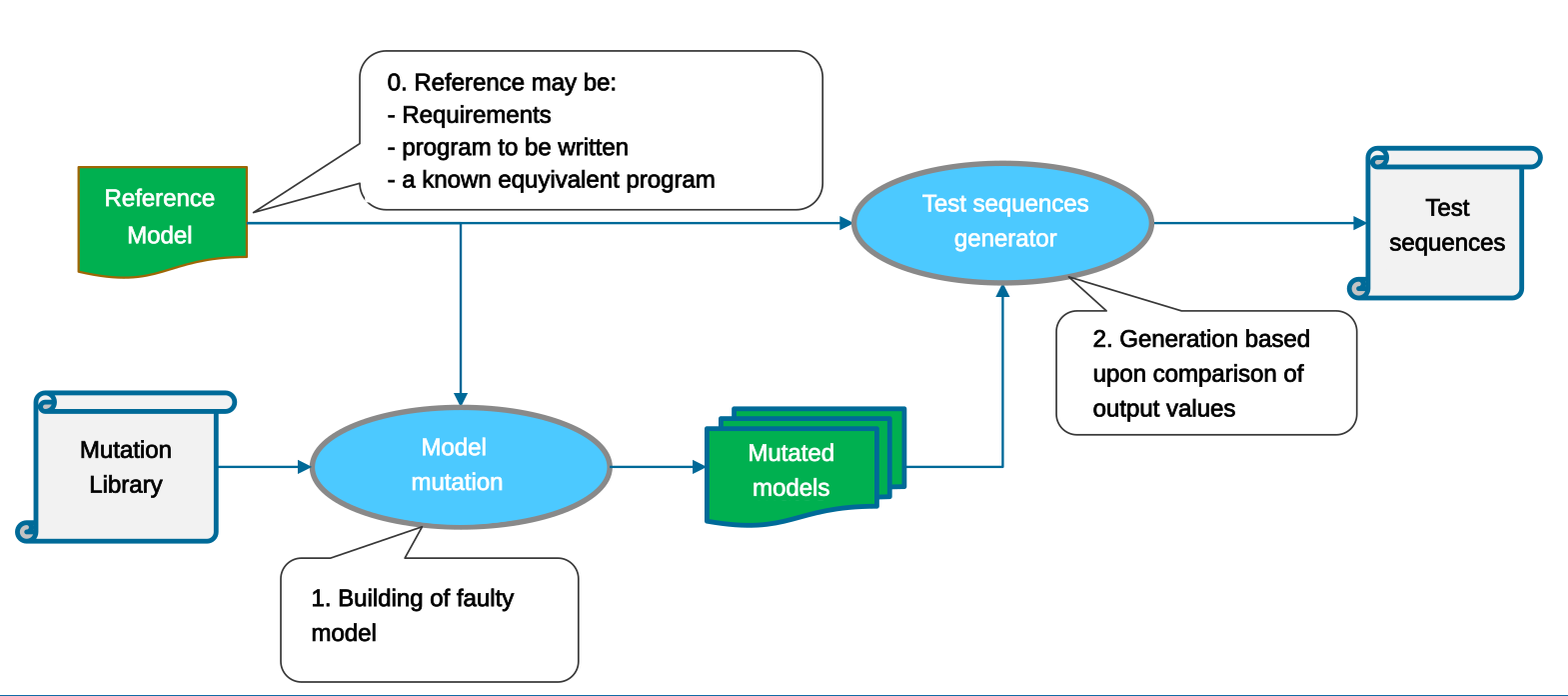 0. Reference may be:
- Requirements
- program to be written
- a known equyivalent program

Reference Model

Test sequences generator

Test sequences

2. Generation based upon comparison of output values

Mutation Library

Model mutation

Mutated models

1. Building of faulty model